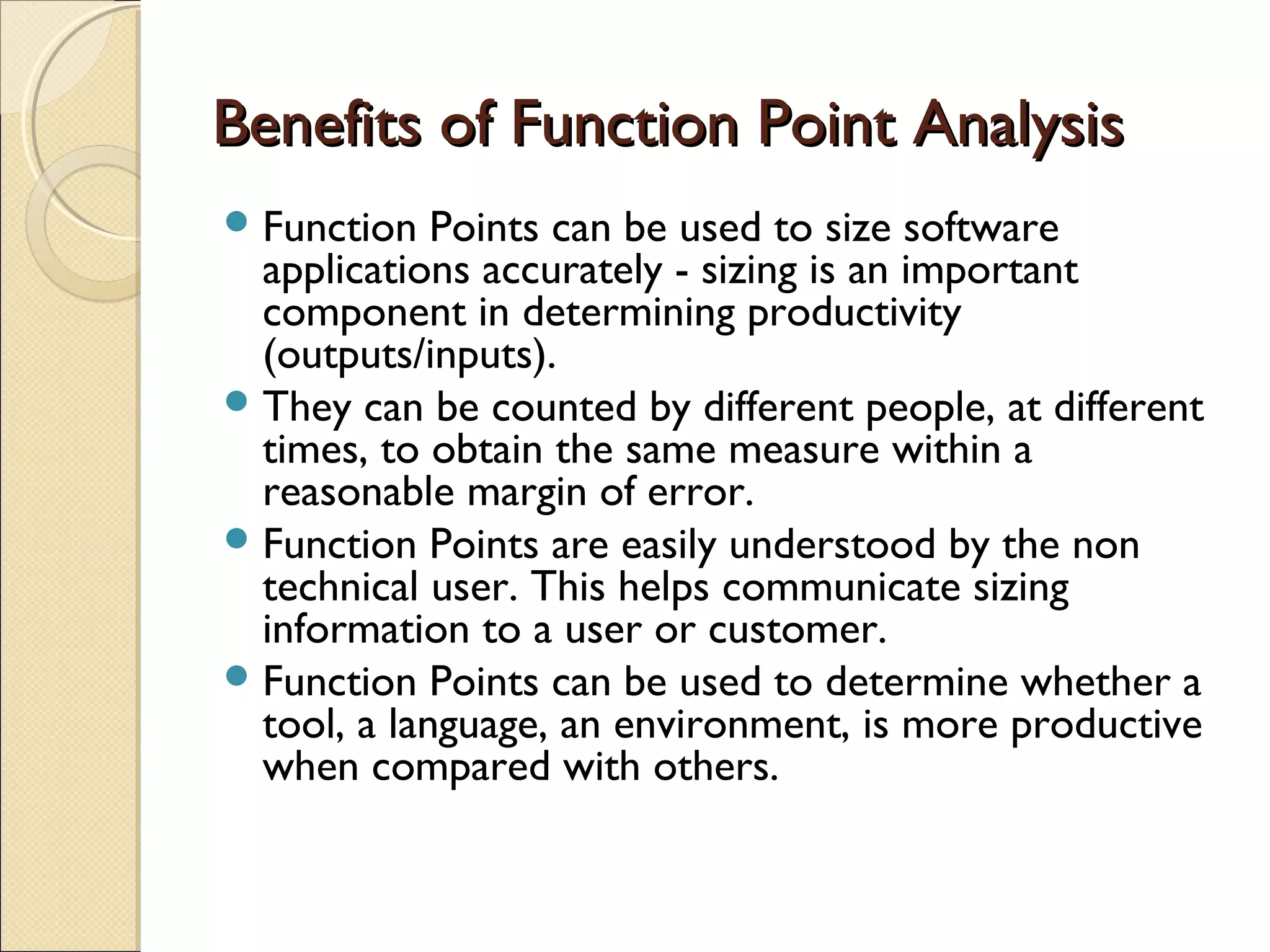 Benefits of Function Point Analysis

- Function Points can be used to size software applications accurately - sizing is an important component in determining productivity (outputs/inputs).
- They can be counted by different people, at different times, to obtain the same measure within a reasonable margin of error.
- Function Points are easily understood by the non technical user. This helps communicate sizing information to a user or customer.
- Function Points can be used to determine whether a tool, a language, an environment, is more productive when compared with others.